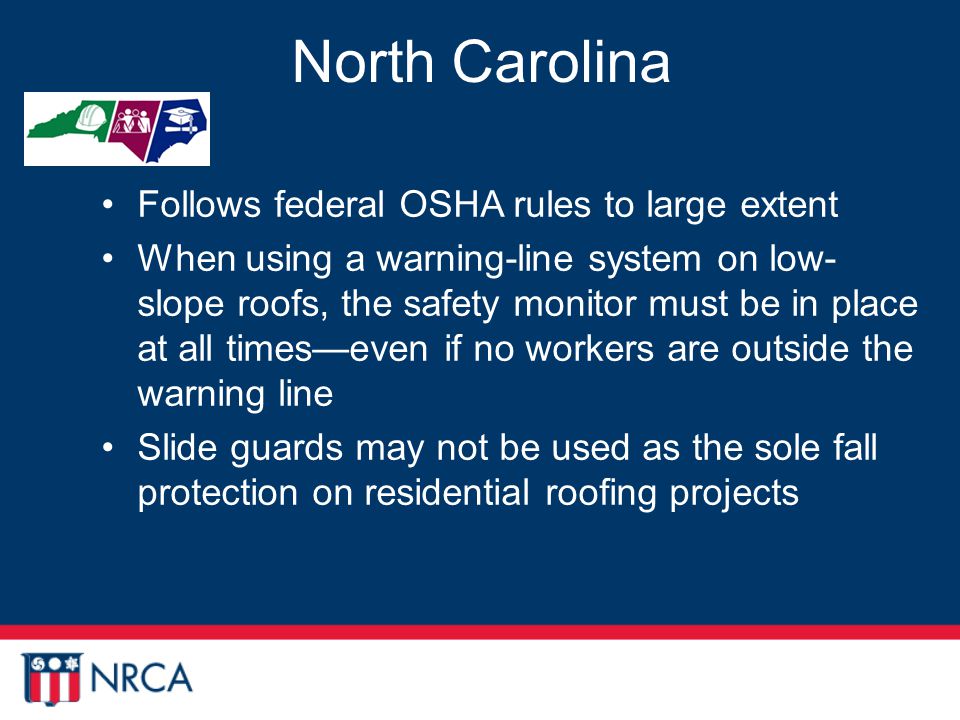 North Carolina

• Follows federal OSHA rules to large extent
• When using a warning-line system on low-slope roofs, the safety monitor must be in place at all times—even if no workers are outside the warning line
• Slide guards may not be used as the sole fall protection on residential roofing projects

NRCA